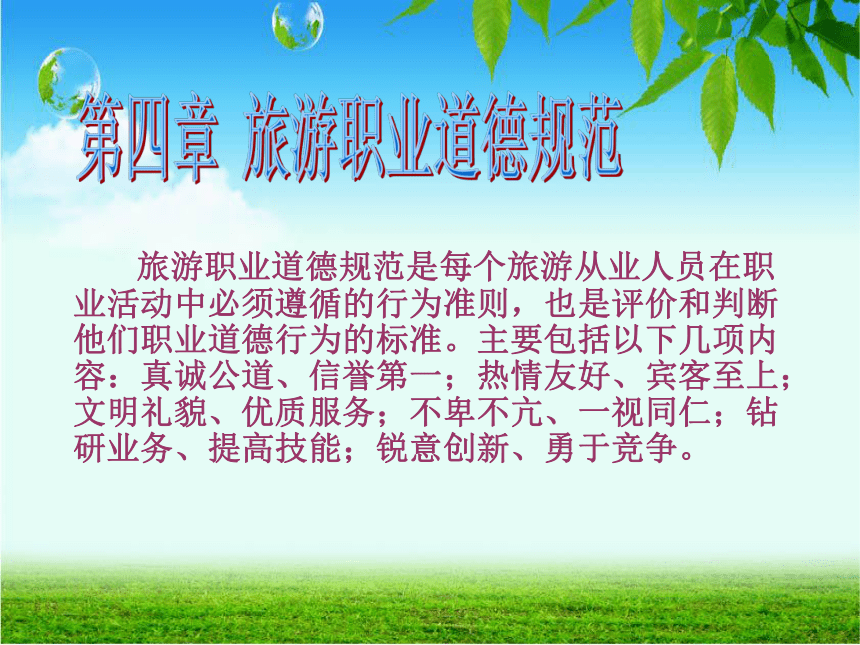 第四章 旅游职业道德规范

旅游职业道德规范是每个旅游从业人员在职业活动中必须遵循的行为准则，也是评价和判断他们职业道德行为的标准。主要包括以下几项内容：真诚公道、信誉第一；热情友好、宾客至上；文明礼貌、优质服务；不卑不亢、一视同仁；钻研业务、提高技能；锐意创新、勇于竞争。